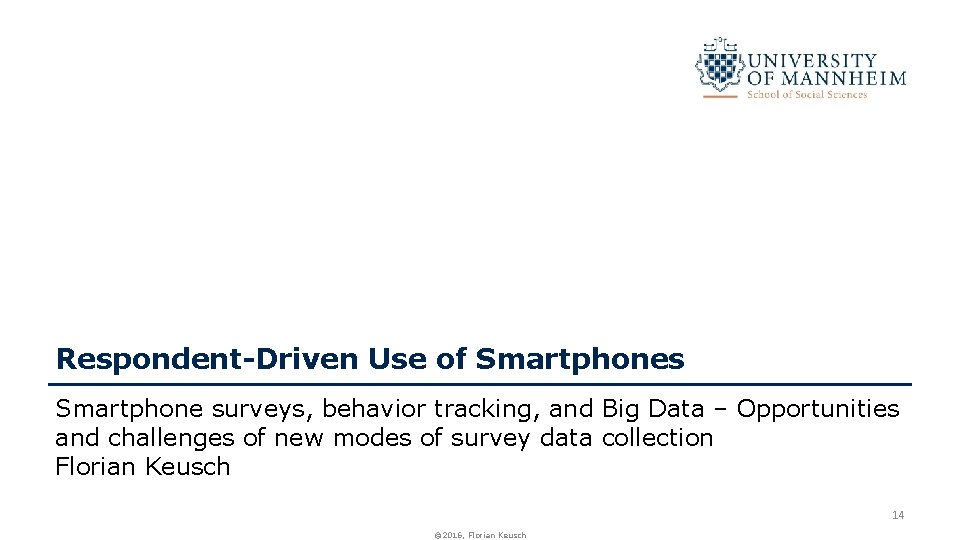 UNIVERSITY
OF MANNHEIM
School of Social Sciences

Respondent-Driven Use of Smartphones

Smartphone surveys, behavior tracking, and Big Data – Opportunities and challenges of new modes of survey data collection
Florian Keusch

14

©2016, Florian Keusch